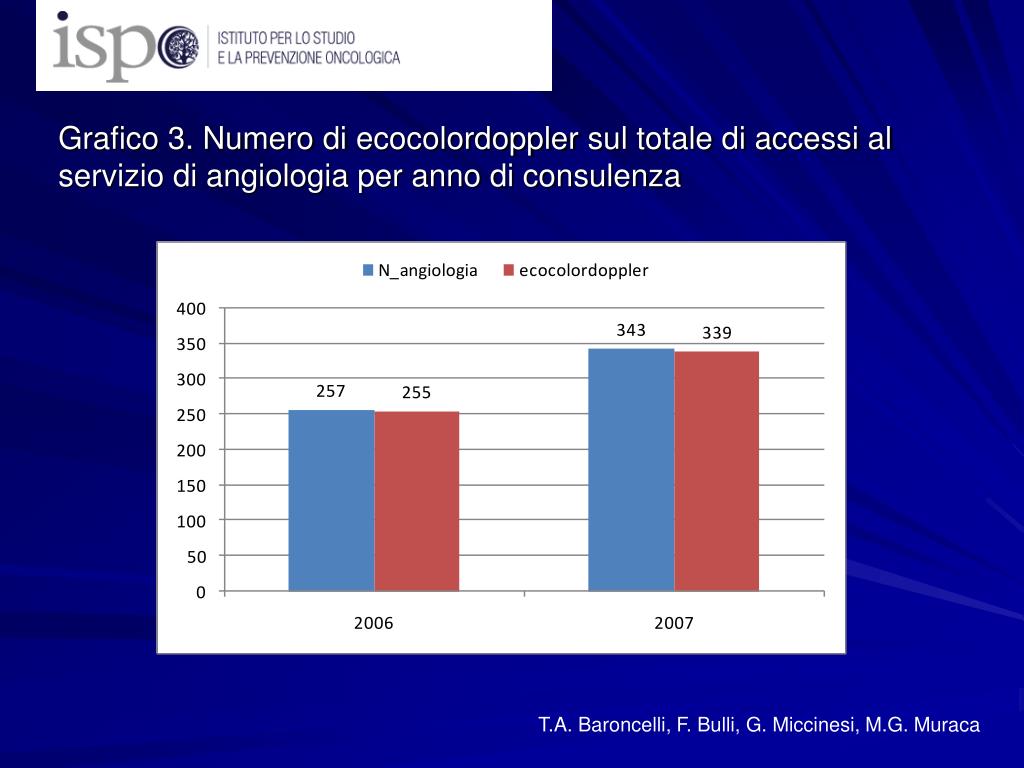 ispo ISTITUTO PER LO STUDIO E LA PREVENZIONE ONCOLOGICA

Grafico 3. Numero di ecocolordoppler sul totale di accessi al servizio di angiologia per anno di consulenza

N_angiologia
ecocolordoppler

400
350
300
250
200
150
100
50
0

257
255
343
339

2006
2007

T.A. Baroncelli, F. Bulli, G. Miccinesi, M.G. Muraca